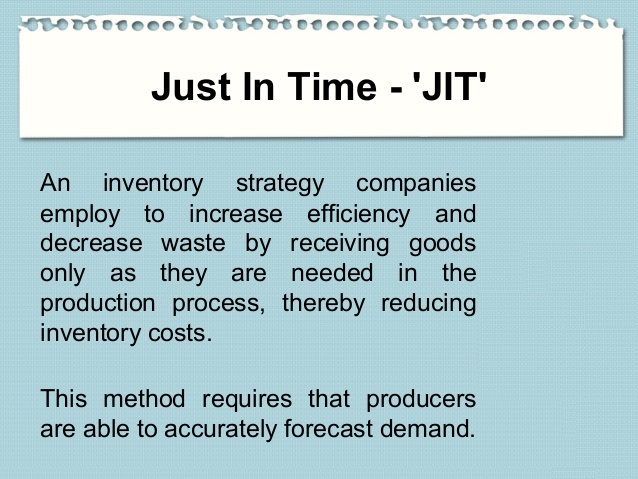 Just In Time - 'JIT'

An inventory strategy companies employ to increase efficiency and decrease waste by receiving goods only as they are needed in the production process, thereby reducing inventory costs.

This method requires that producers are able to accurately forecast demand.